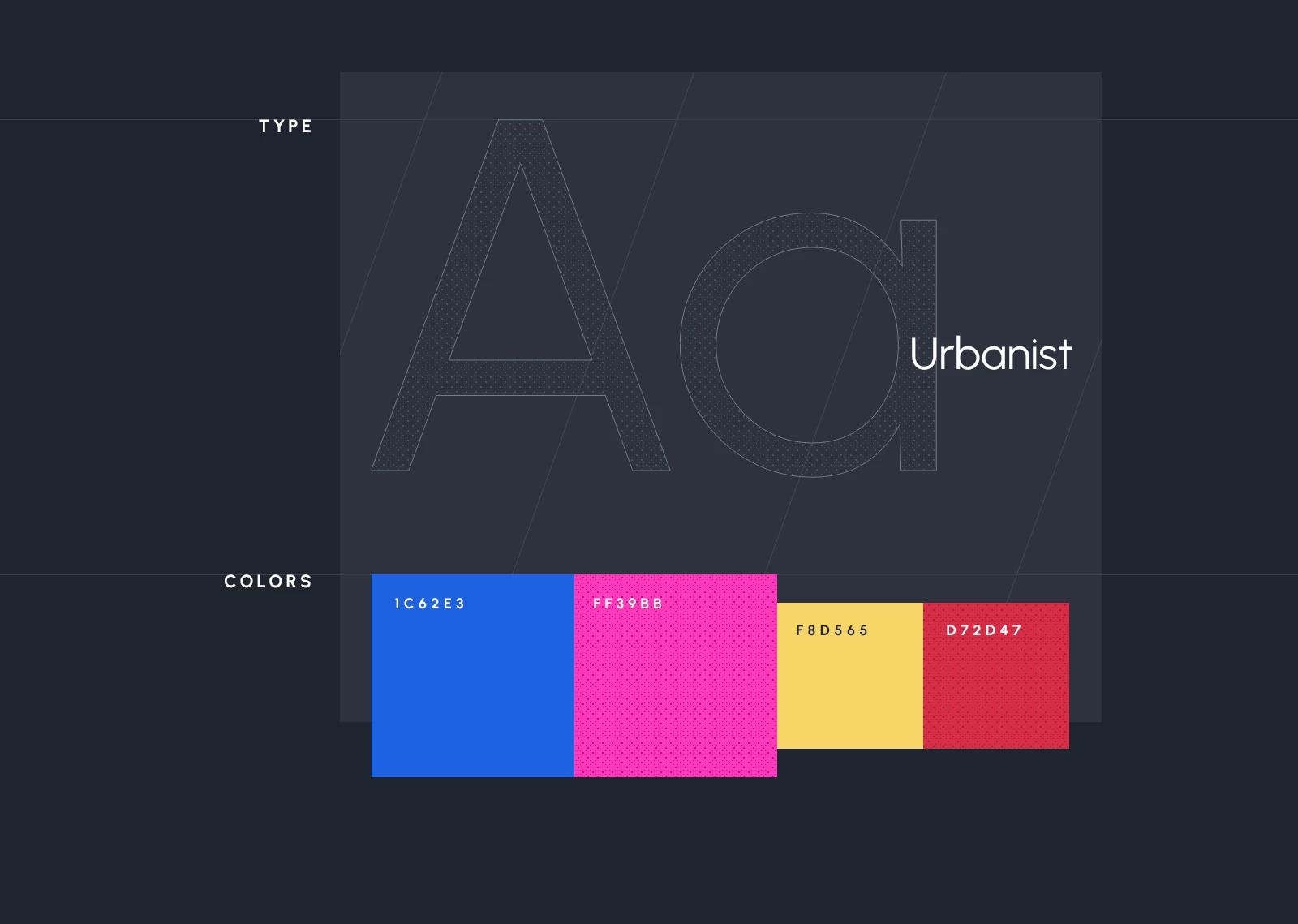 TYPE

Aa

Urbanist

COLORS

1C62E3

FF39BB

F8D565

D72D47